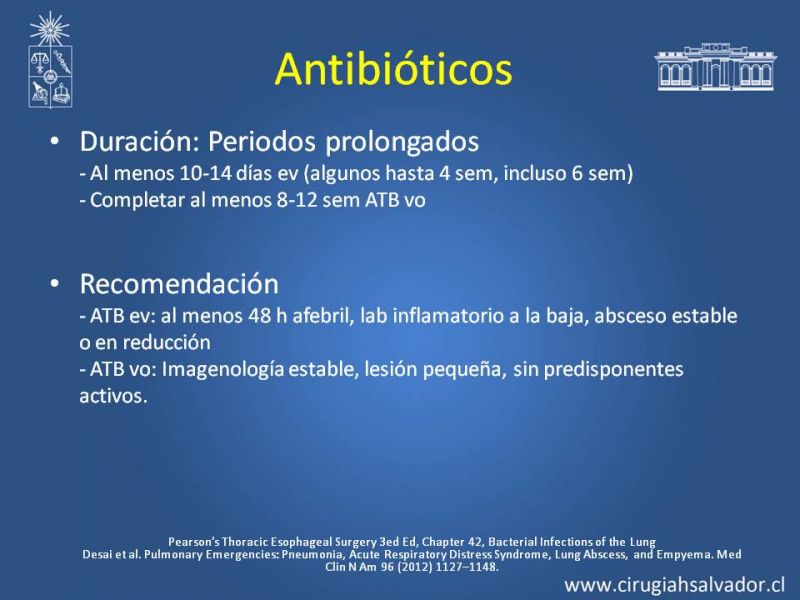 Antibióticos

• Duración: Periodos prolongados
- Al menos 10-14 días ev (algunos hasta 4 sem, incluso 6 sem)
- Completar al menos 8-12 sem ATB vo

• Recomendación
- ATB ev: al menos 48 h afebril, lab inflamatorio a la baja, absceso estable o en reducción
- ATB vo: Imagenología estable, lesión pequeña, sin predisponentes activos.

Pearson's Thoracic Esophageal Surgery 3ed Ed, Chapter 42, Bacterial Infections of the Lung
Desai et al. Pulmonary Emergencies: Pneumonia, Acute Respiratory Distress Syndrome, Lung Abscess, and Empyema. Med Clin N Am 96 (2012) 1127–1148.

www.cirugiahsalvador.cl